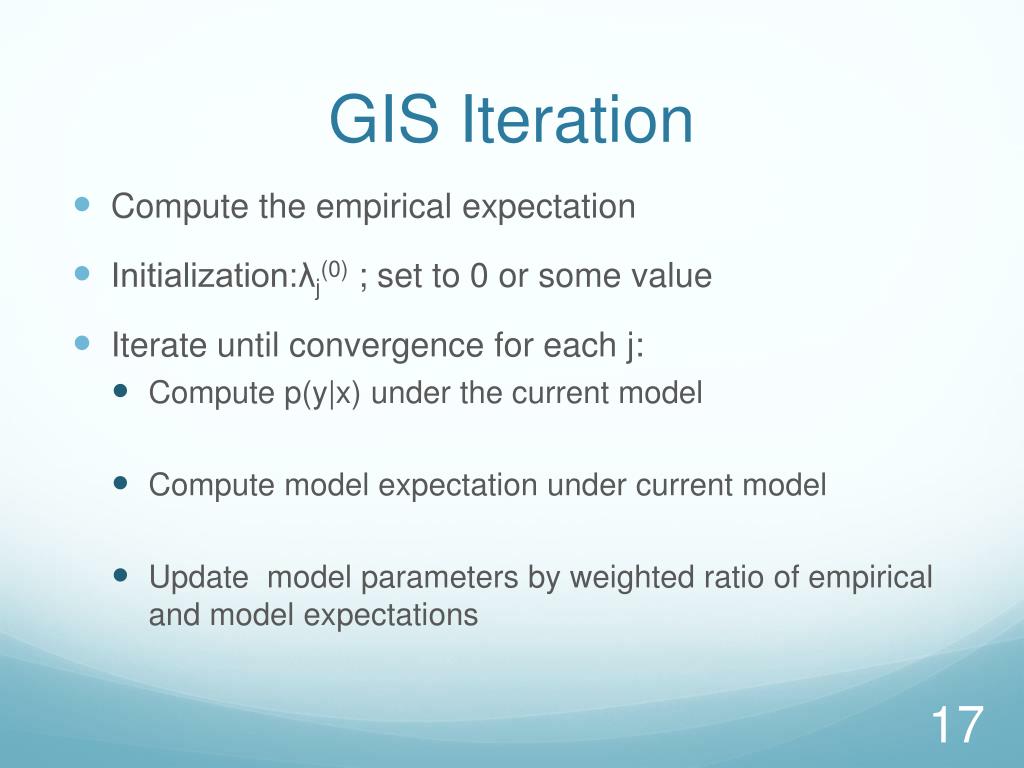 GIS Iteration

Compute the empirical expectation

Initialization:$\lambda_j^{(0)}$ ; set to 0 or some value

Iterate until convergence for each j:

Compute p(y|x) under the current model

Compute model expectation under current model

Update model parameters by weighted ratio of empirical and model expectations

17